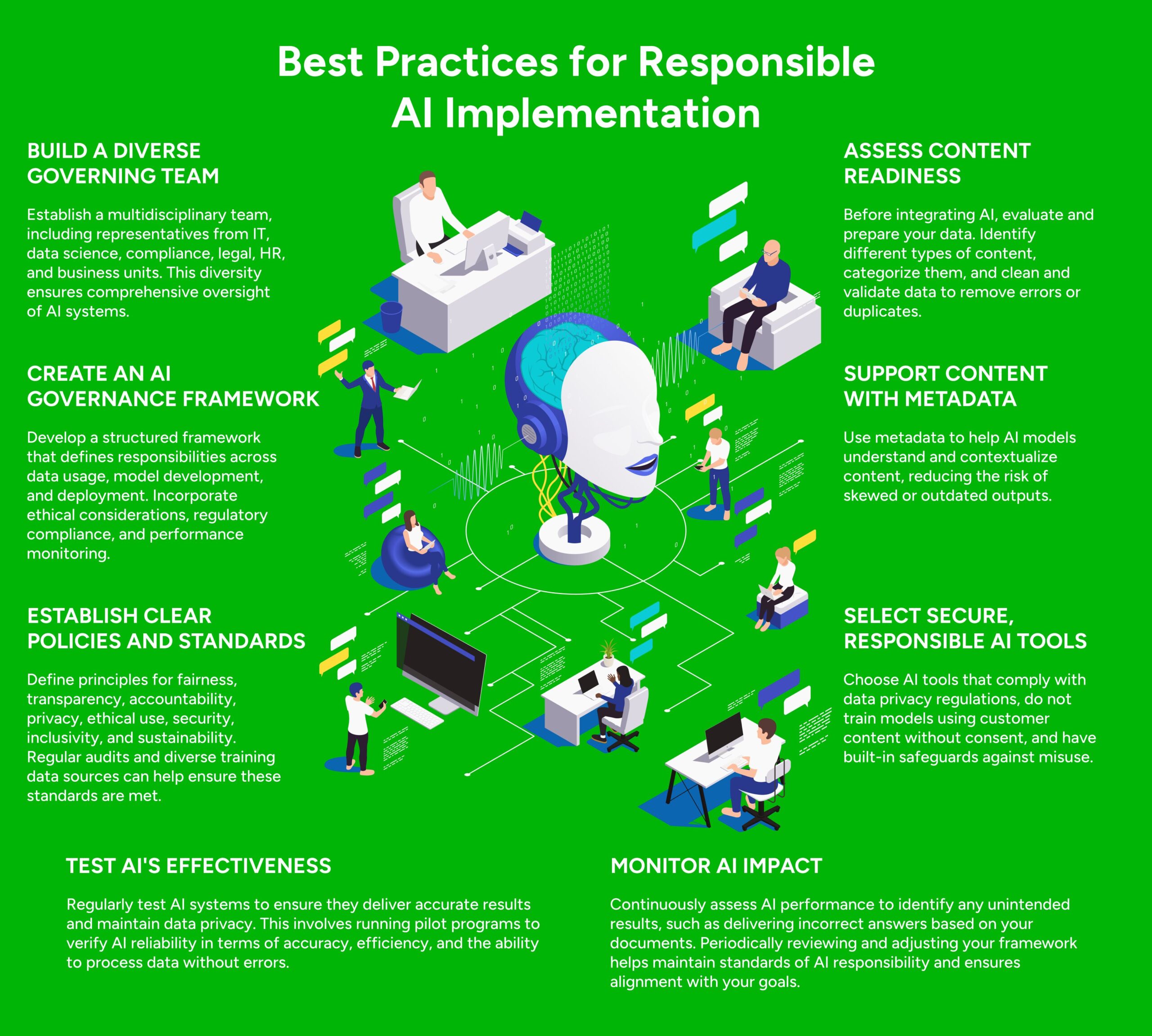 Best Practices for Responsible AI Implementation

BUILD A DIVERSE GOVERNING TEAM

Establish a multidisciplinary team, including representatives from IT, data science, compliance, legal, HR, and business units. This diversity ensures comprehensive oversight of AI systems.

CREATE AN AI GOVERNANCE FRAMEWORK

Develop a structured framework that defines responsibilities across data usage, model development, and deployment. Incorporate ethical considerations, regulatory compliance, and performance monitoring.

ESTABLISH CLEAR POLICIES AND STANDARDS

Define principles for fairness, transparency, accountability, privacy, ethical use, security, inclusivity, and sustainability. Regular audits and diverse training data sources can help ensure these standards are met.

ASSESS CONTENT READINESS

Before integrating AI, evaluate and prepare your data. Identify different types of content, categorize them, and clean and validate data to remove errors or duplicates.

SUPPORT CONTENT WITH METADATA

Use metadata to help AI models understand and contextualize content, reducing the risk of skewed or outdated outputs.

SELECT SECURE, RESPONSIBLE AI TOOLS

Choose AI tools that comply with data privacy regulations, do not train models using customer content without consent, and have built-in safeguards against misuse.

TEST AI'S EFFECTIVENESS

Regularly test AI systems to ensure they deliver accurate results and maintain data privacy. This involves running pilot programs to verify AI reliability in terms of accuracy, efficiency, and the ability to process data without errors.

MONITOR AI IMPACT

Continuously assess AI performance to identify any unintended results, such as delivering incorrect answers based on your documents. Periodically reviewing and adjusting your framework helps maintain standards of AI responsibility and ensures alignment with your goals.